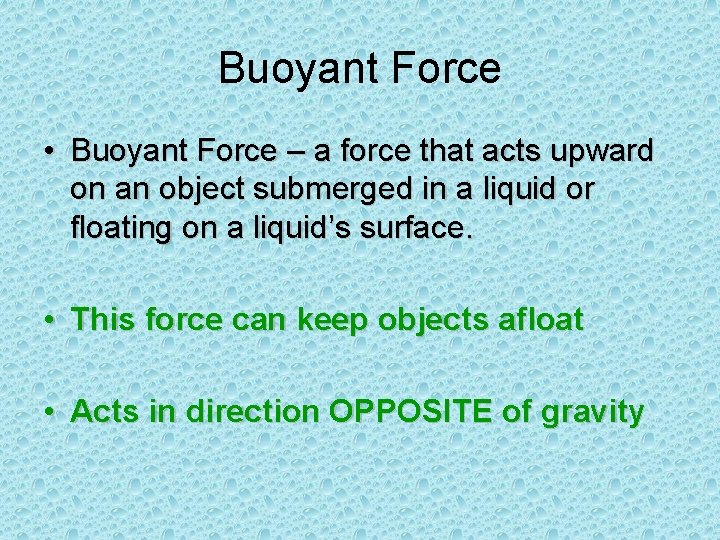 Buoyant Force

• Buoyant Force – a force that acts upward on an object submerged in a liquid or floating on a liquid’s surface.

• This force can keep objects afloat

• Acts in direction OPPOSITE of gravity